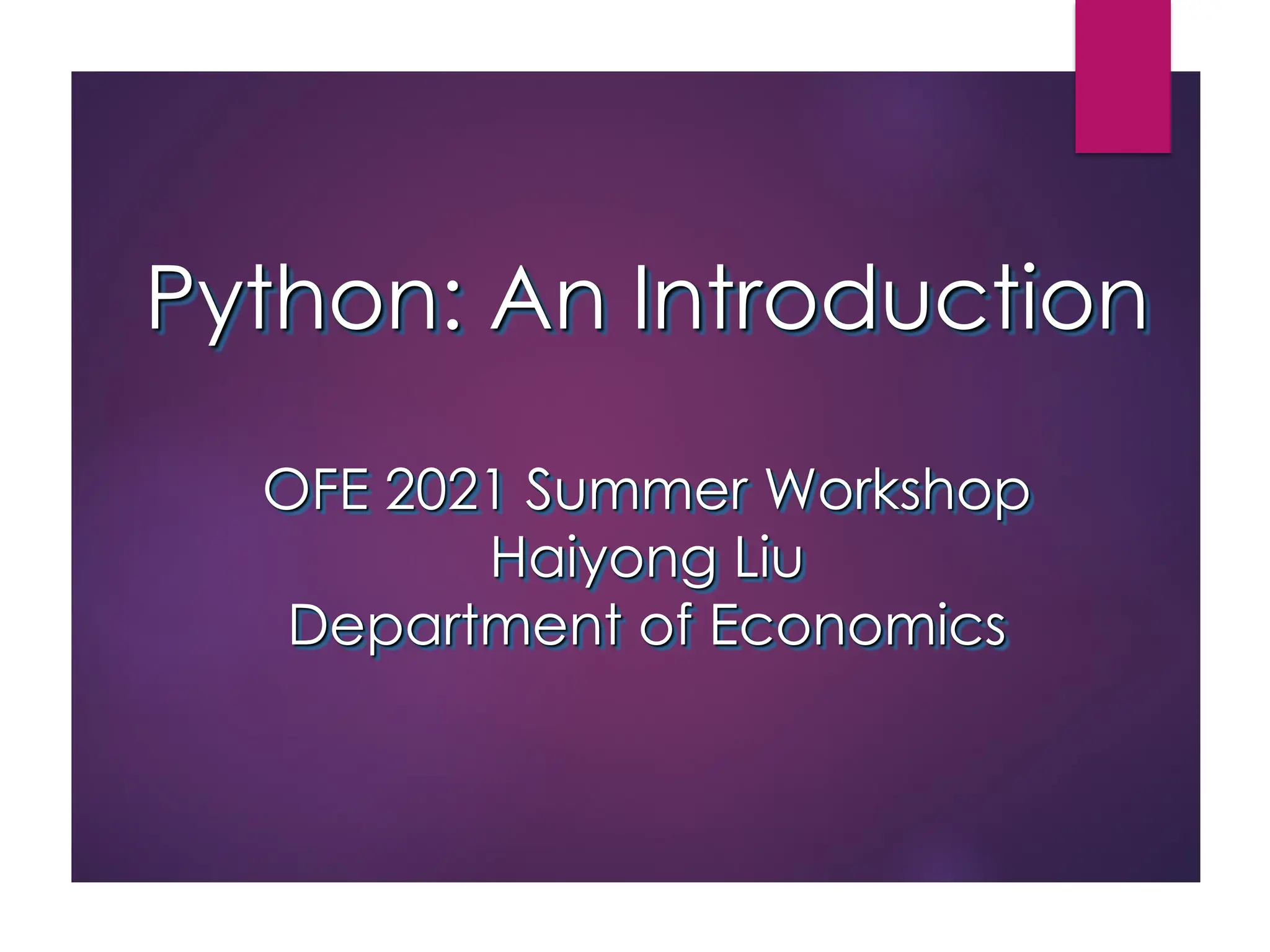 Python: An Introduction

OFE 2021 Summer Workshop
Haiyong Liu
Department of Economics